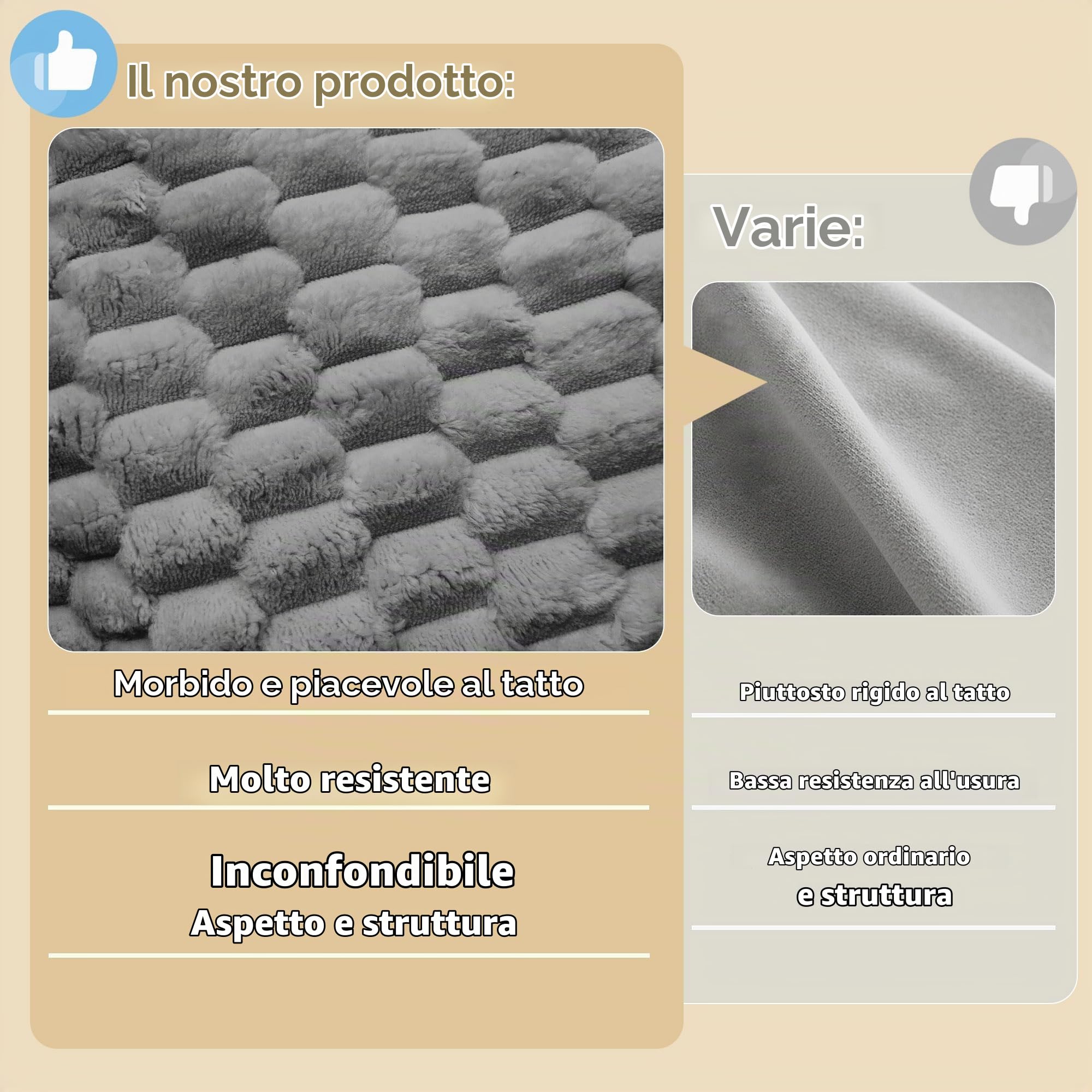 Il nostro prodotto:

Morbido e piacevole al tatto

Molto resistente

Inconfondibile
Aspetto e struttura

Varie:

Piuttosto rigido al tatto

Bassa resistenza all'usura

Aspetto ordinario
e struttura